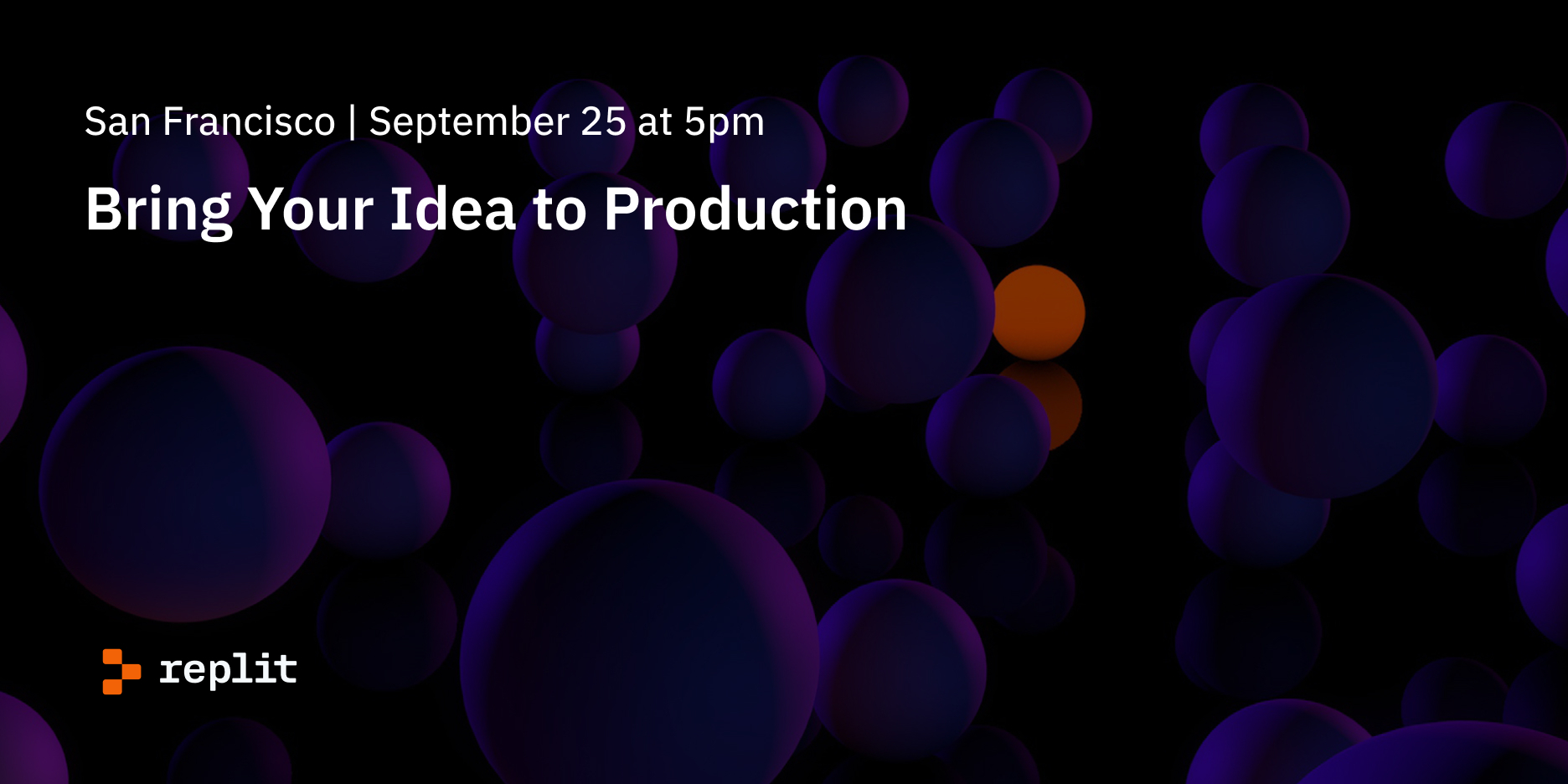 San Francisco | September 25 at 5pm

Bring Your Idea to Production

replit